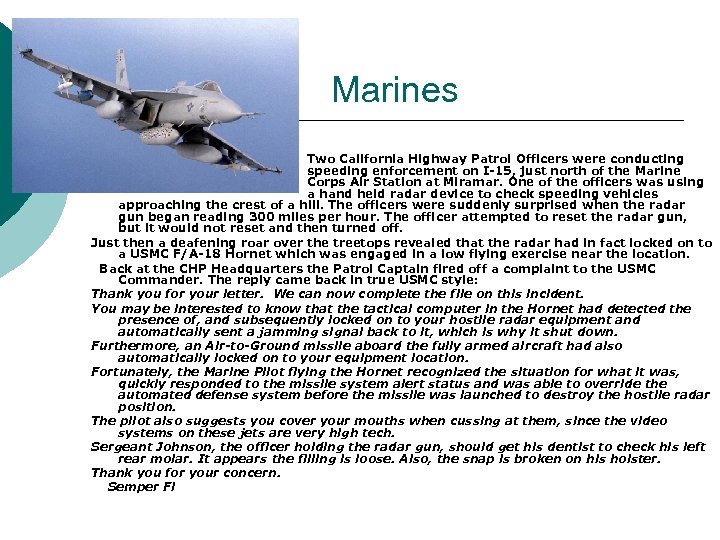 Marines

Two California Highway Patrol Officers were conducting speeding enforcement on I-15, just north of the Marine Corps Air Station at Miramar. One of the officers was using a hand held radar device to check speeding vehicles approaching the crest of a hill. The officers were suddenly surprised when the radar gun began reading 300 miles per hour. The officer attempted to reset the radar gun, but it would not reset and then turned off.

Just then a deafening roar over the treetops revealed that the radar had in fact locked on to a USMC F/A-18 Hornet which was engaged in a low flying exercise near the location.

Back at the CHP Headquarters the Patrol Captain fired off a complaint to the USMC Commander. The reply came back in true USMC style:

Thank you for your letter. We can now complete the file on this incident.

You may be interested to know that the tactical computer in the Hornet had detected the presence of, and subsequently locked on to your hostile radar equipment and automatically sent a jamming signal back to it, which is why it shut down.

Furthermore, an Air-to-Ground missile aboard the fully armed aircraft had also automatically locked on to your equipment location.

Fortunately, the Marine Pilot flying the Hornet recognized the situation for what it was, quickly responded to the missile system alert status and was able to override the automated defense system before the missile was launched to destroy the hostile radar position.

The pilot also suggests you cover your mouths when cussing at them, since the video systems on these jets are very high tech.

Sergeant Johnson, the officer holding the radar gun, should get his dentist to check his left rear molar. It appears the filling is loose. Also, the snap is broken on his holster.

Thank you for your concern.

Semper Fi